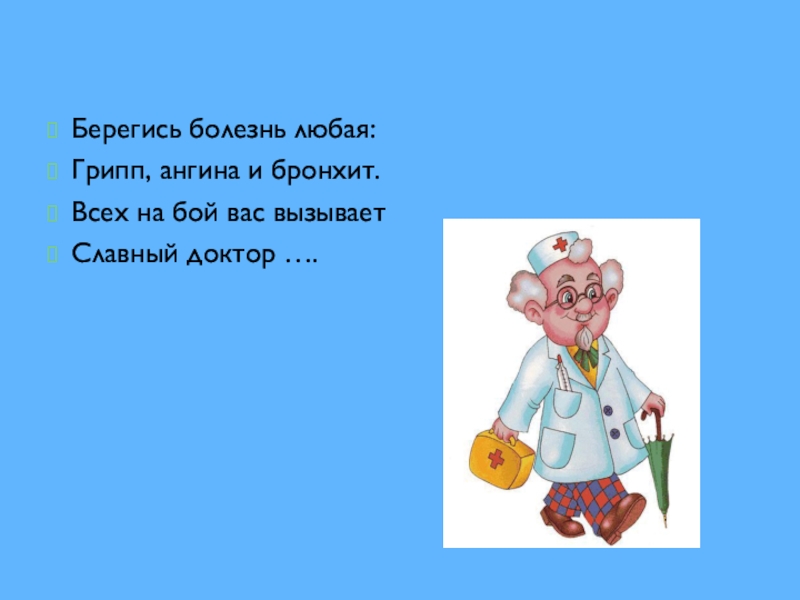 Берегись болезнь любая:
Грипп, ангина и бронхит.
Всех на бой вас вызывает
Славный доктор ….